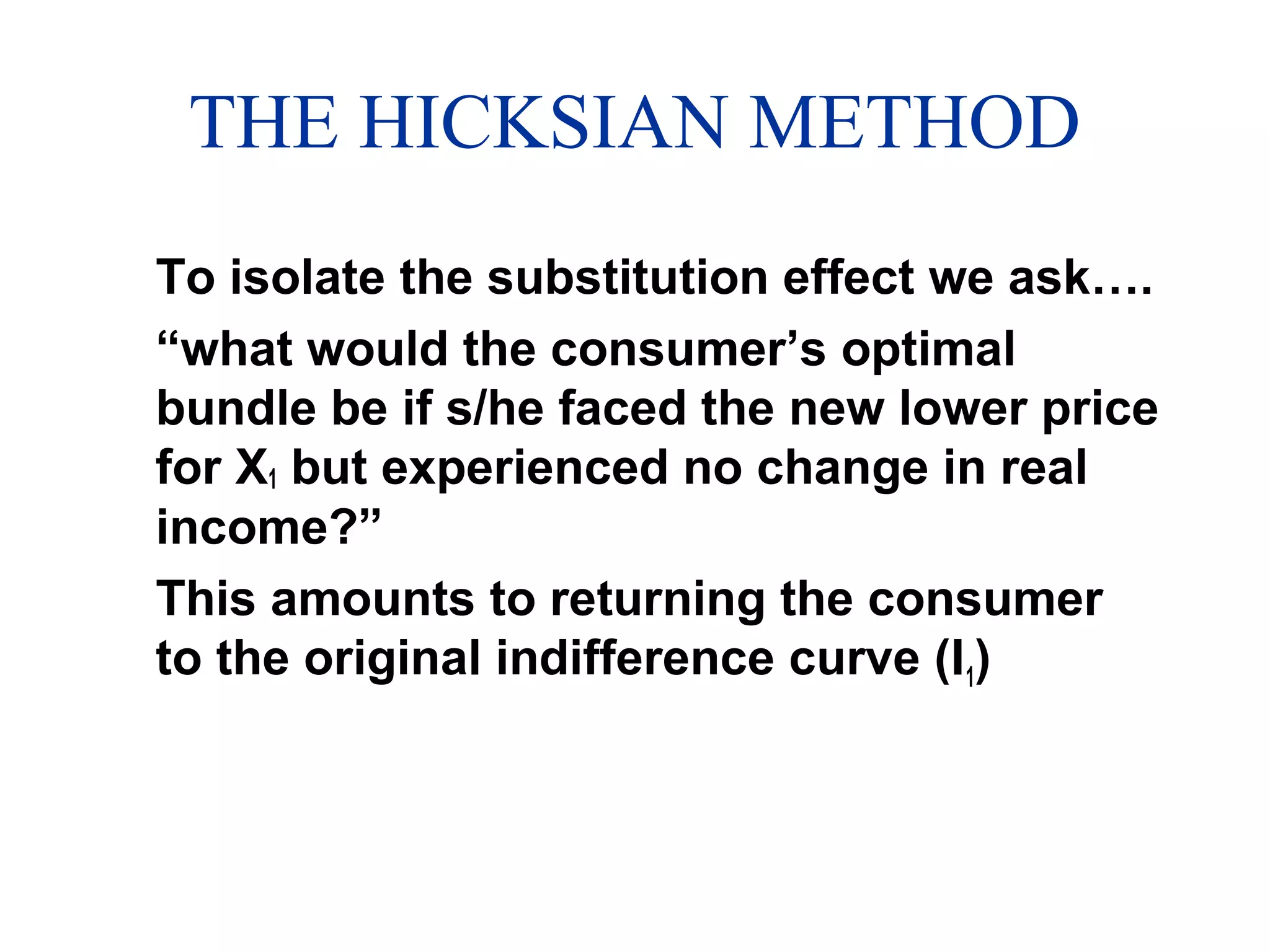 THE HICKSIAN METHOD

To isolate the substitution effect we ask….

“what would the consumer’s optimal bundle be if s/he faced the new lower price for $X_1$ but experienced no change in real income?”

This amounts to returning the consumer to the original indifference curve ($I_1$)